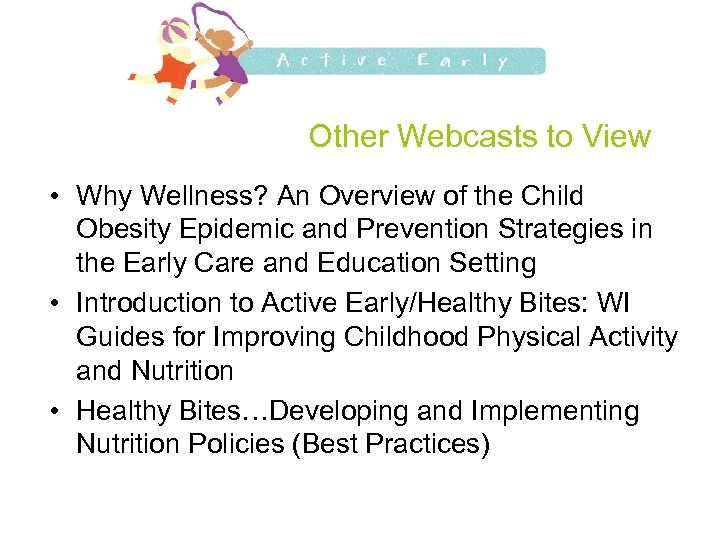 Active Early

Other Webcasts to View

• Why Wellness? An Overview of the Child Obesity Epidemic and Prevention Strategies in the Early Care and Education Setting
• Introduction to Active Early/Healthy Bites: WI Guides for Improving Childhood Physical Activity and Nutrition
• Healthy Bites…Developing and Implementing Nutrition Policies (Best Practices)